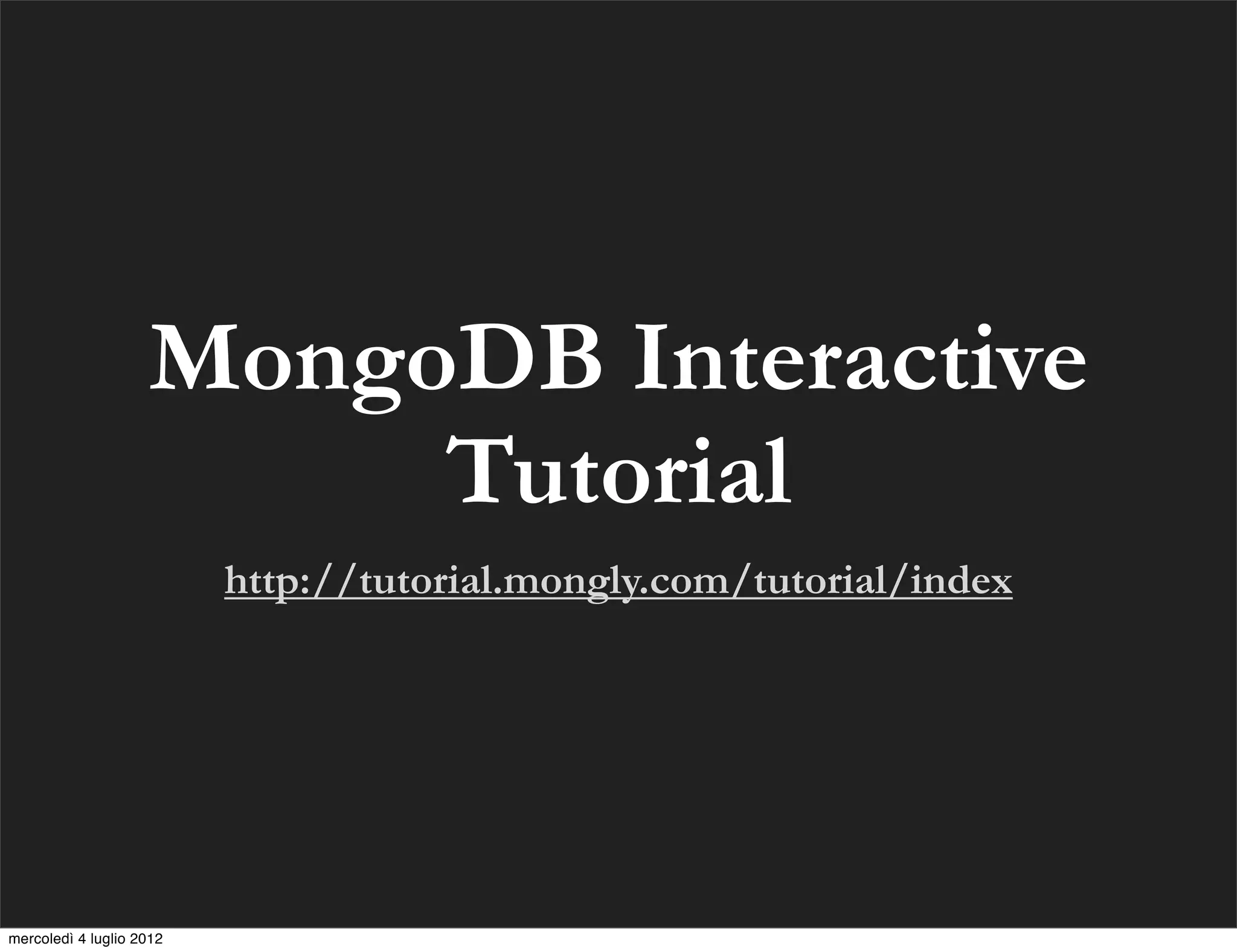 MongoDB Interactive Tutorial

http://tutorial.mongly.com/tutorial/index

mercoledì 4 luglio 2012